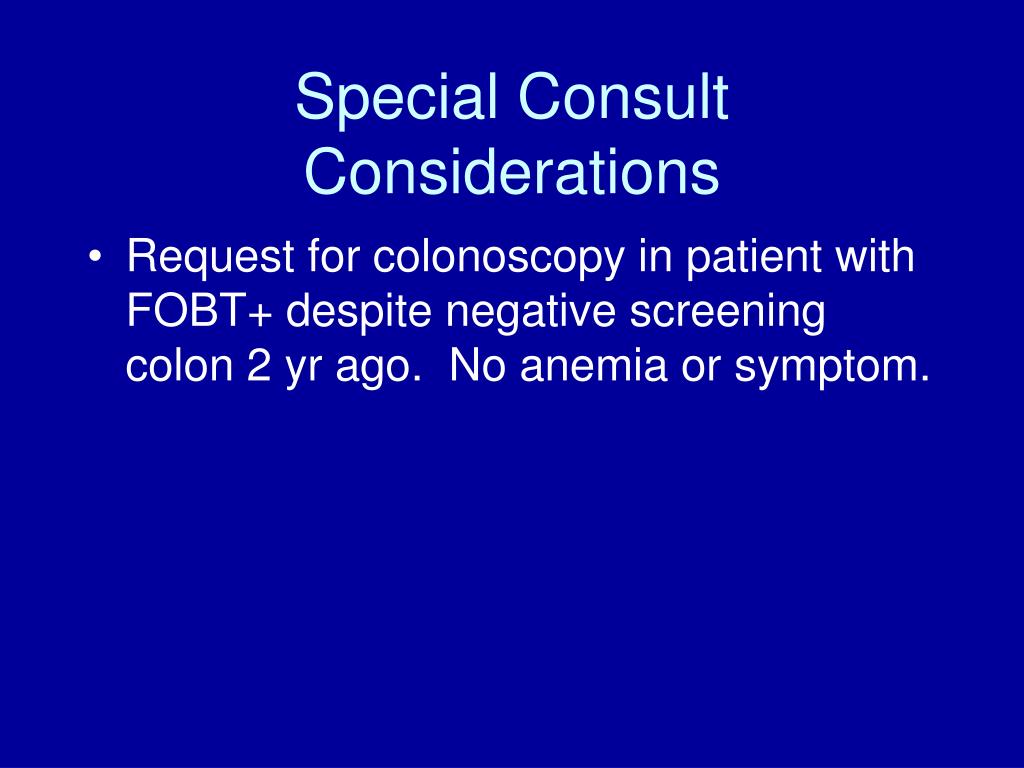 Special Consult Considerations

• Request for colonoscopy in patient with FOBT+ despite negative screening colon 2 yr ago.  No anemia or symptom.